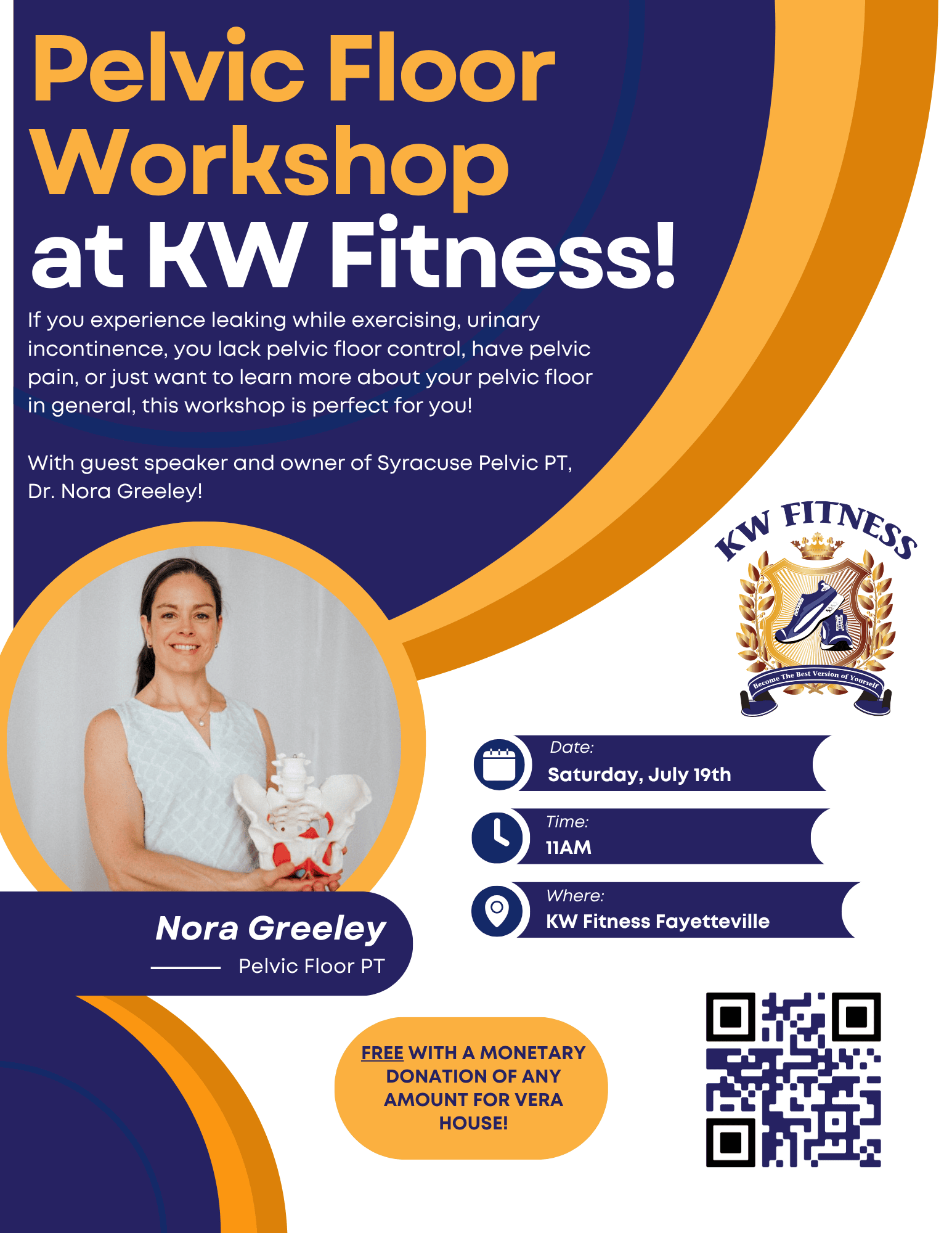 Pelvic Floor Workshop at KW Fitness!

If you experience leaking while exercising, urinary incontinence, you lack pelvic floor control, have pelvic pain, or just want to learn more about your pelvic floor in general, this workshop is perfect for you!

With guest speaker and owner of Syracuse Pelvic PT, Dr. Nora Greeley!

KW FITNESS
Become The Best Version of Yourself

Date:
Saturday, July 19th

Time:
11AM

Where:
KW Fitness Fayetteville

Nora Greeley
Pelvic Floor PT

FREE WITH A MONETARY DONATION OF ANY AMOUNT FOR VERA HOUSE!